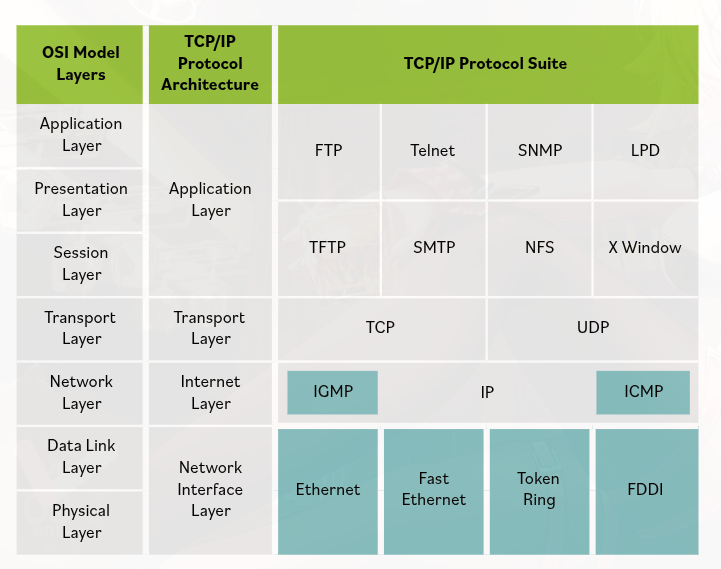 | OSI Model Layers | TCP/IP Protocol Architecture | TCP/IP Protocol Suite | | | |
|---|---|---|---|---|---|
| Application Layer | Application Layer | FTP | Telnet | SNMP | LPD |
| Presentation Layer | | TFTP | SMTP | NFS | X Window |
| Session Layer | | | | | |
| Transport Layer | Transport Layer | TCP | | UDP | |
| Network Layer | Internet Layer | IGMP | IP | | ICMP |
| Data Link Layer | Network Interface Layer | Ethernet | Fast Ethernet | Token Ring | FDDI |
| Physical Layer | | | | | |